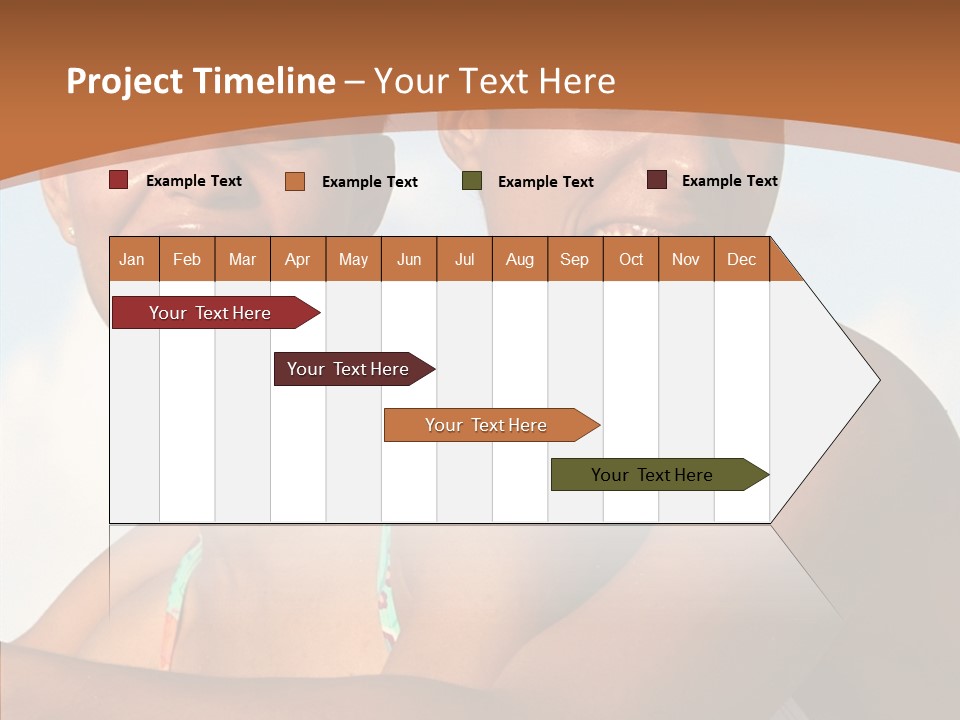 Project Timeline – Your Text Here

Example Text
Example Text
Example Text
Example Text

| Jan | Feb | Mar | Apr | May | Jun | Jul | Aug | Sep | Oct | Nov | Dec |
|---|---|---|---|---|---|---|---|---|---|---|---|

Your Text Here

Your Text Here

Your Text Here

Your Text Here